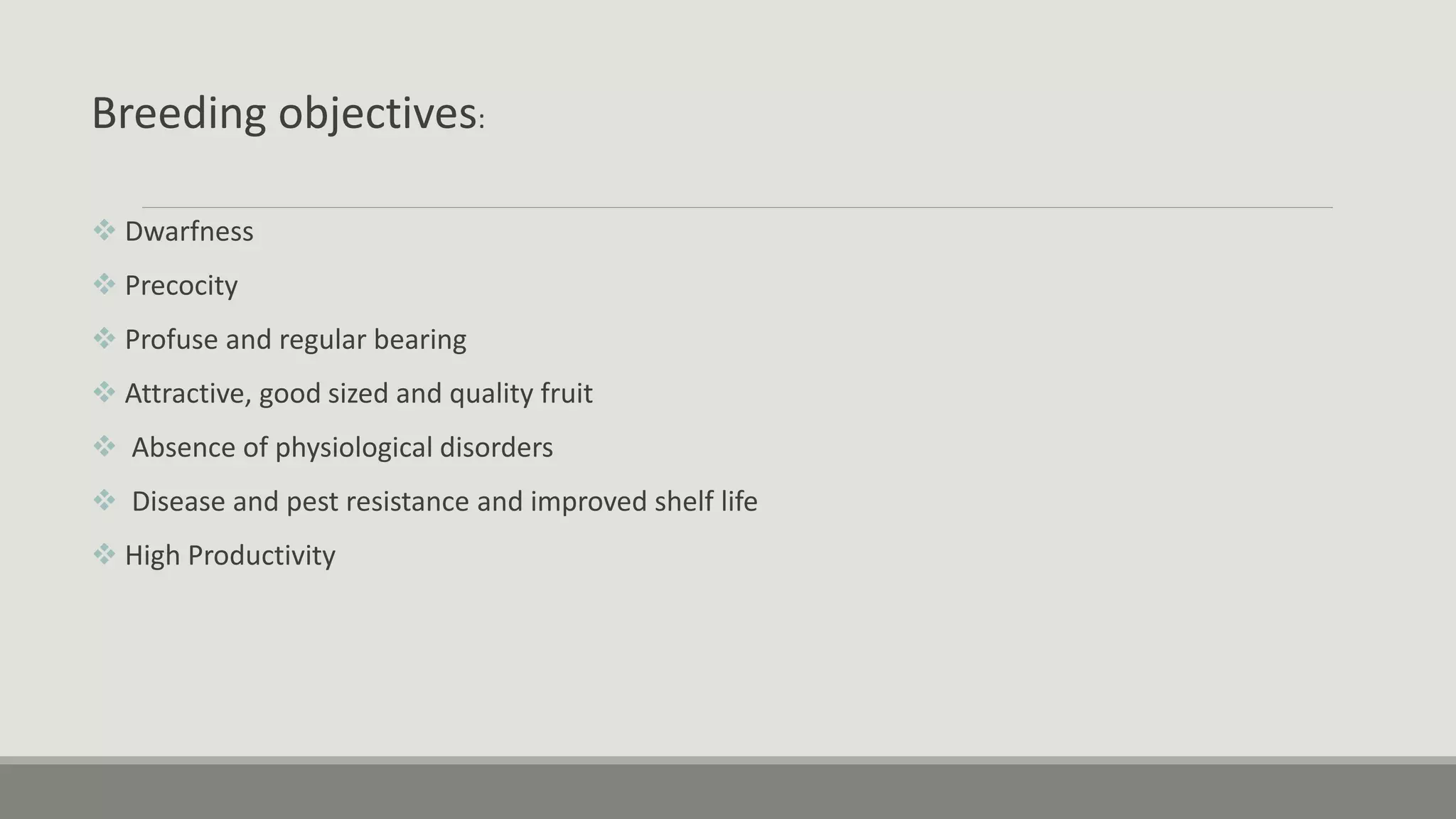 Breeding objectives:

❖ Dwarfness

❖ Precocity

❖ Profuse and regular bearing

❖ Attractive, good sized and quality fruit

❖ Absence of physiological disorders

❖ Disease and pest resistance and improved shelf life

❖ High Productivity